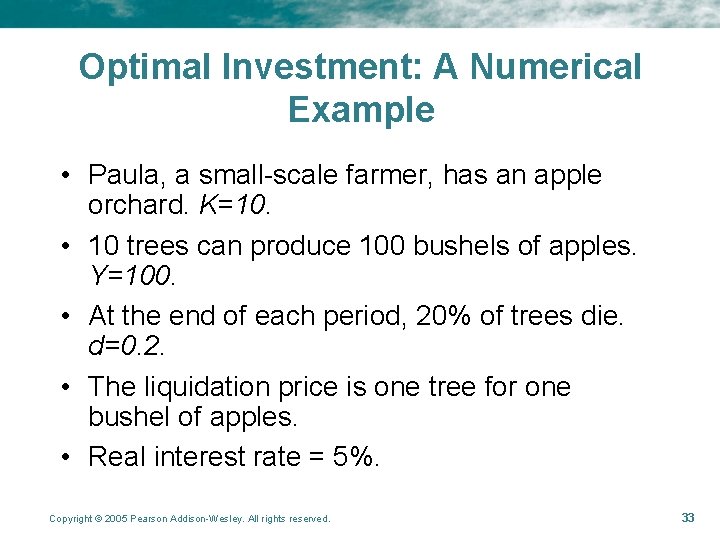 Optimal Investment: A Numerical Example

• Paula, a small-scale farmer, has an apple orchard. $K=10$.

• 10 trees can produce 100 bushels of apples. $Y=100$.

• At the end of each period, 20% of trees die. $d=0.2$.

• The liquidation price is one tree for one bushel of apples.

• Real interest rate = 5%.

Copyright © 2005 Pearson Addison-Wesley. All rights reserved.

33